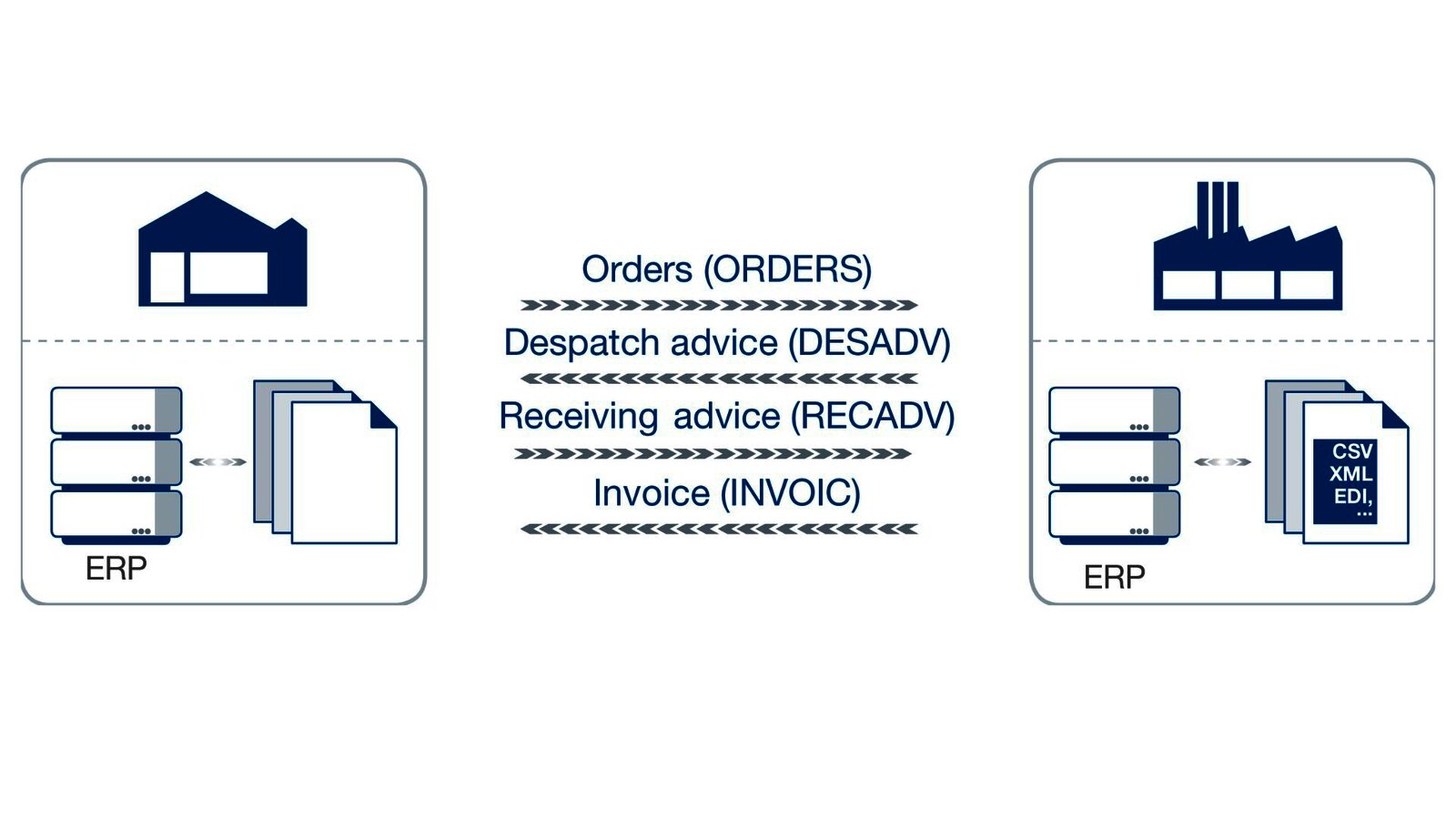 ERP

Orders (ORDERS)

Despatch advice (DESADV)

Receiving advice (RECADV)

Invoice (INVOIC)

CSV
XML
EDI,
...

ERP